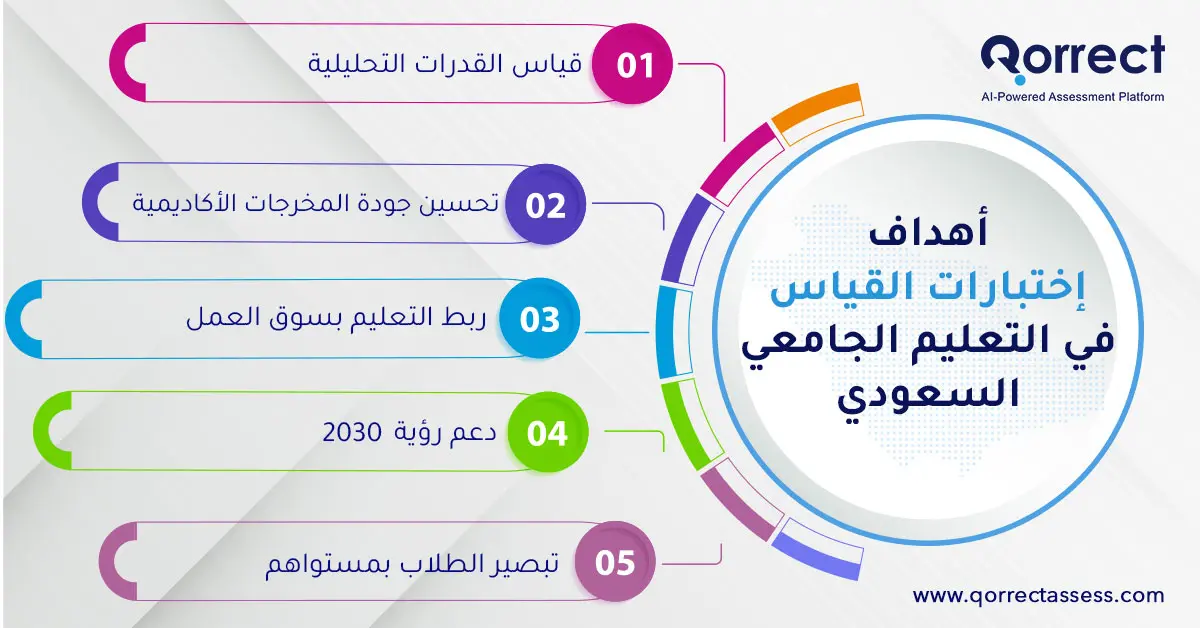 Qorrect
AI-Powered Assessment Platform

أهداف
إختبارات القياس
في التعليم الجامعي
السعودي

01 قياس القدرات التحليلية

02 تحسين جودة المخرجات الأكاديمية

03 ربط التعليم بسوق العمل

04 دعم رؤية 2030

05 تبصير الطلاب بمستواهم

www.qorrectassess.com